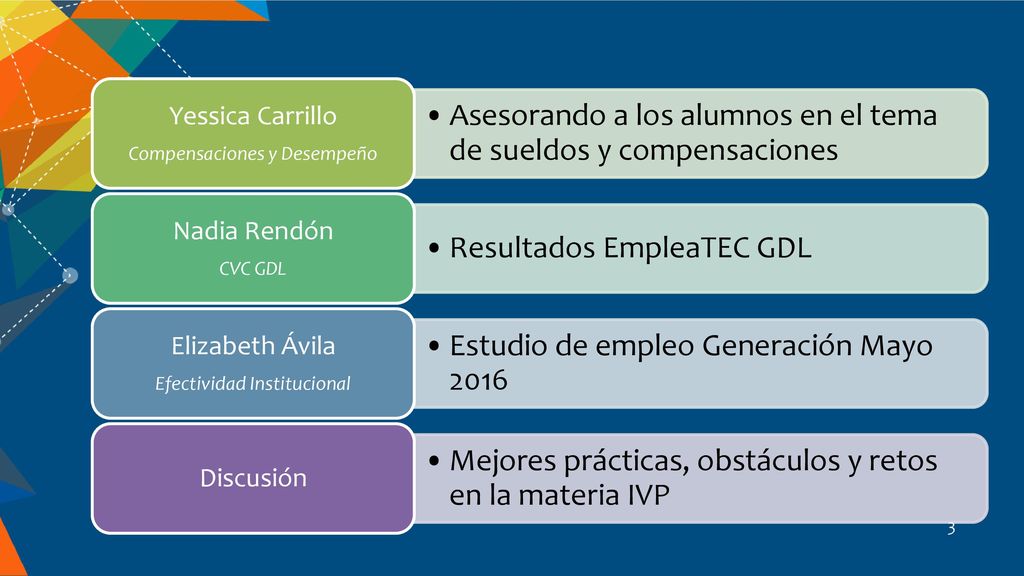 Yessica Carrillo
Compensaciones y Desempeño

• Asesorando a los alumnos en el tema de sueldos y compensaciones

Nadia Rendón
CVC GDL

• Resultados EmpleaTEC GDL

Elizabeth Ávila
Efectividad Institucional

• Estudio de empleo Generación Mayo 2016

Discusión

• Mejores prácticas, obstáculos y retos en la materia IVP

3